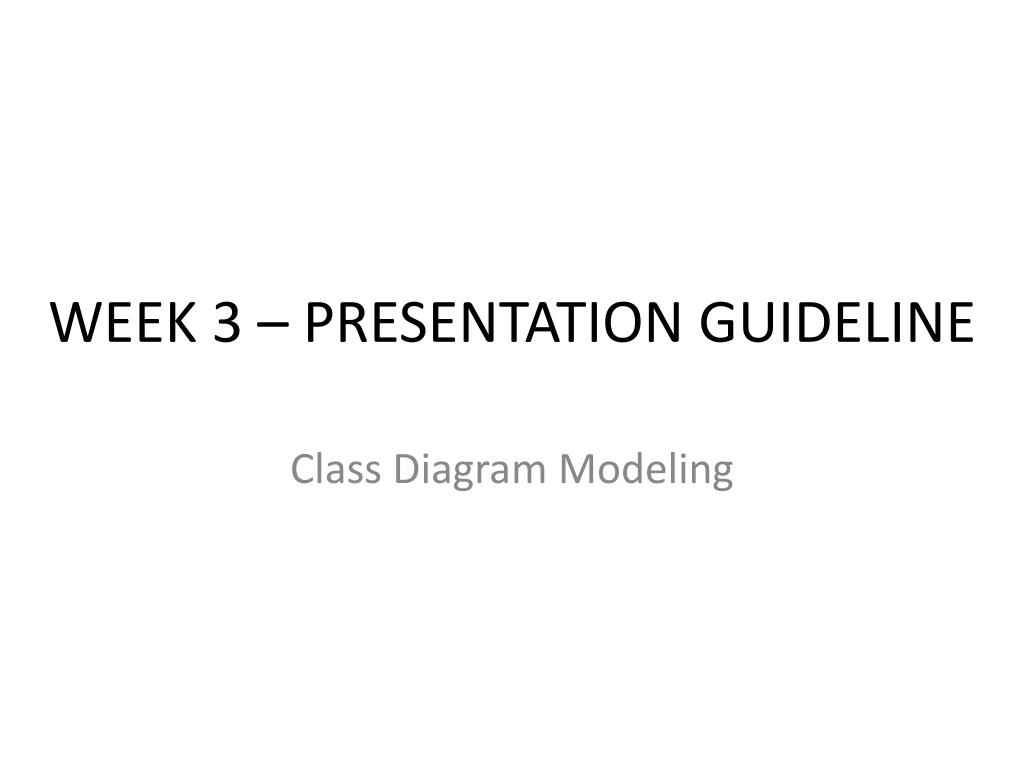 WEEK 3 – PRESENTATION GUIDELINE

Class Diagram Modeling